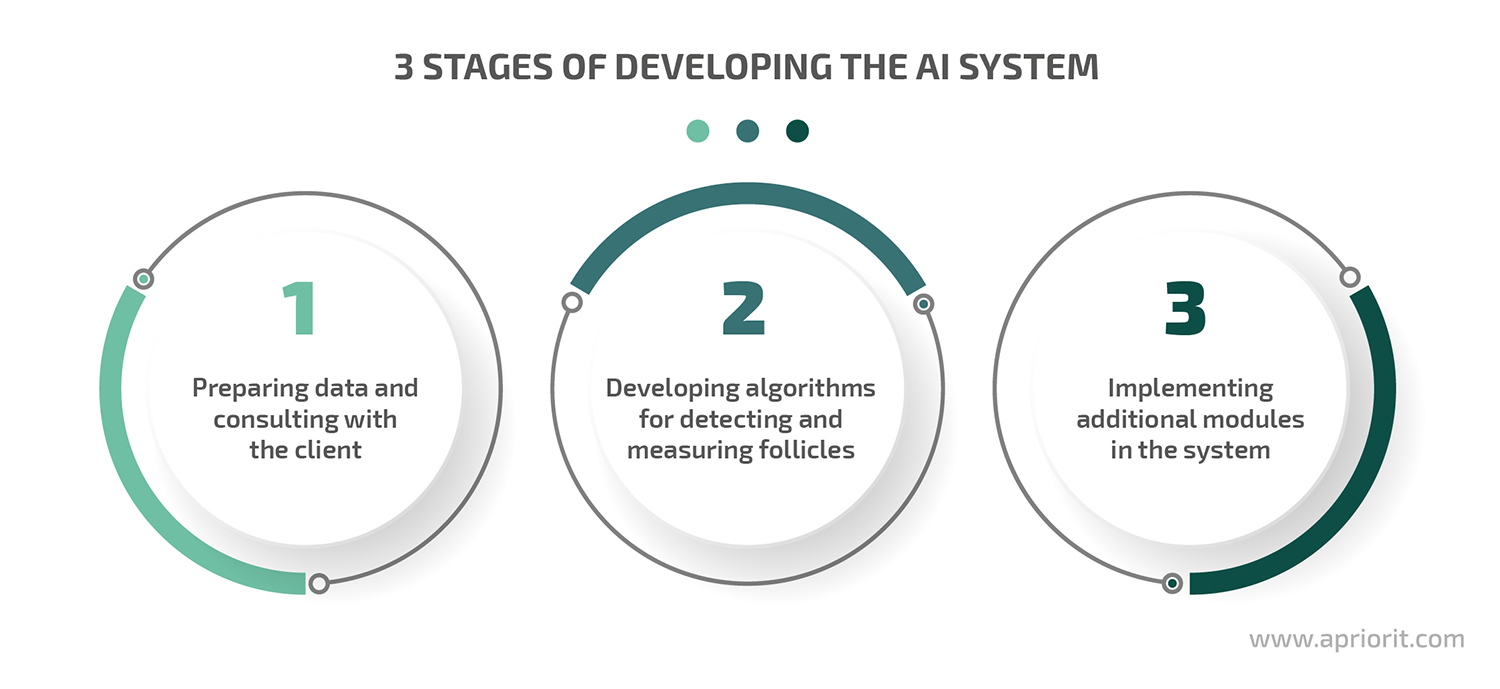 3 STAGES OF DEVELOPING THE AI SYSTEM

1

Preparing data and consulting with the client

2

Developing algorithms for detecting and measuring follicles

3

Implementing additional modules in the system

www.apriorit.com